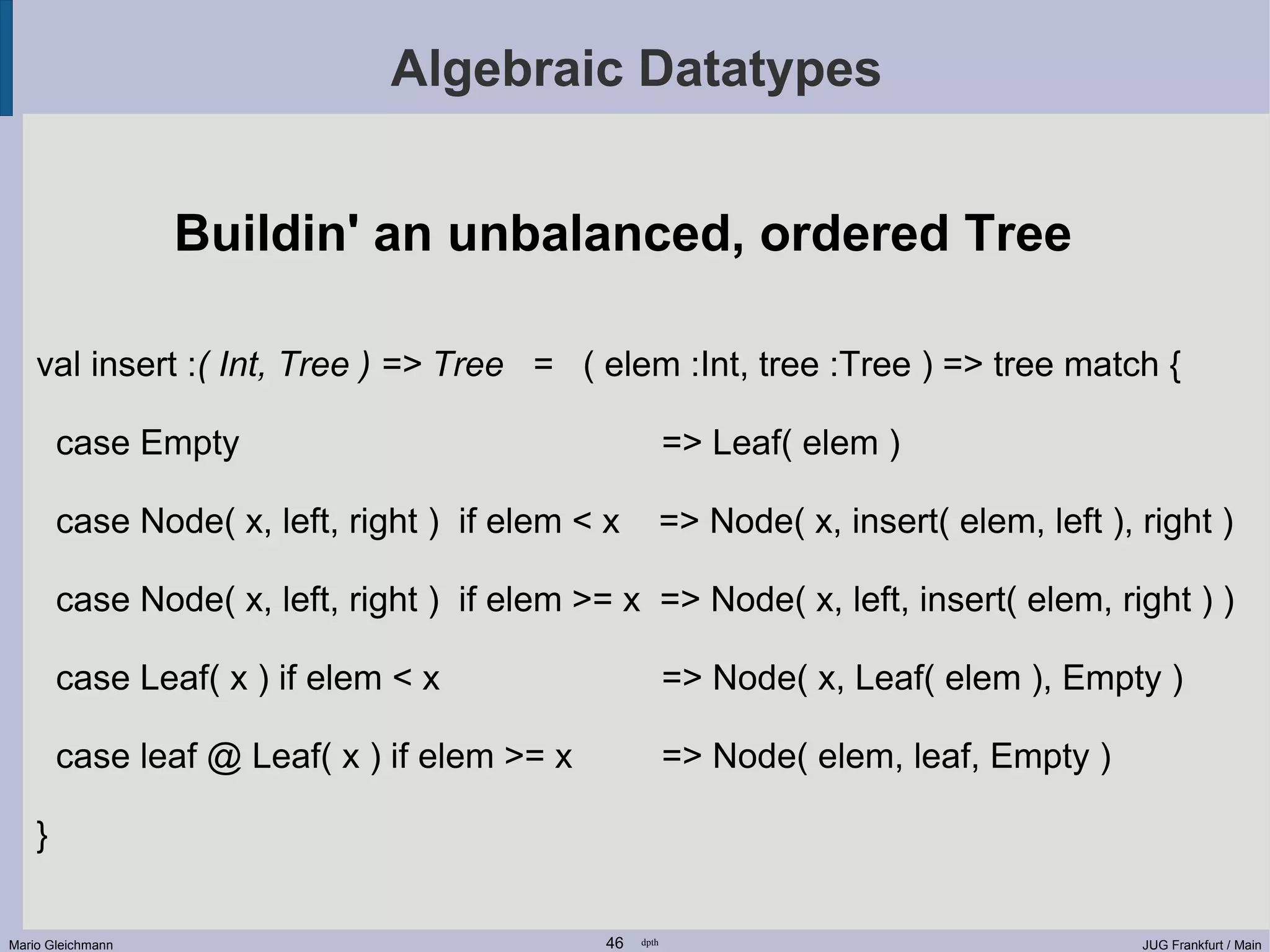 Algebraic Datatypes

Buildin' an unbalanced, ordered Tree

val insert :( Int, Tree ) => Tree = ( elem :Int, tree :Tree ) => tree match {

case Empty => Leaf( elem )

case Node( x, left, right ) if elem < x => Node( x, insert( elem, left ), right )

case Node( x, left, right ) if elem >= x => Node( x, left, insert( elem, right ) )

case Leaf( x ) if elem < x => Node( x, Leaf( elem ), Empty )

case leaf @ Leaf( x ) if elem >= x => Node( elem, leaf, Empty )

}

Mario Gleichmann 46 dpth JUG Frankfurt / Main